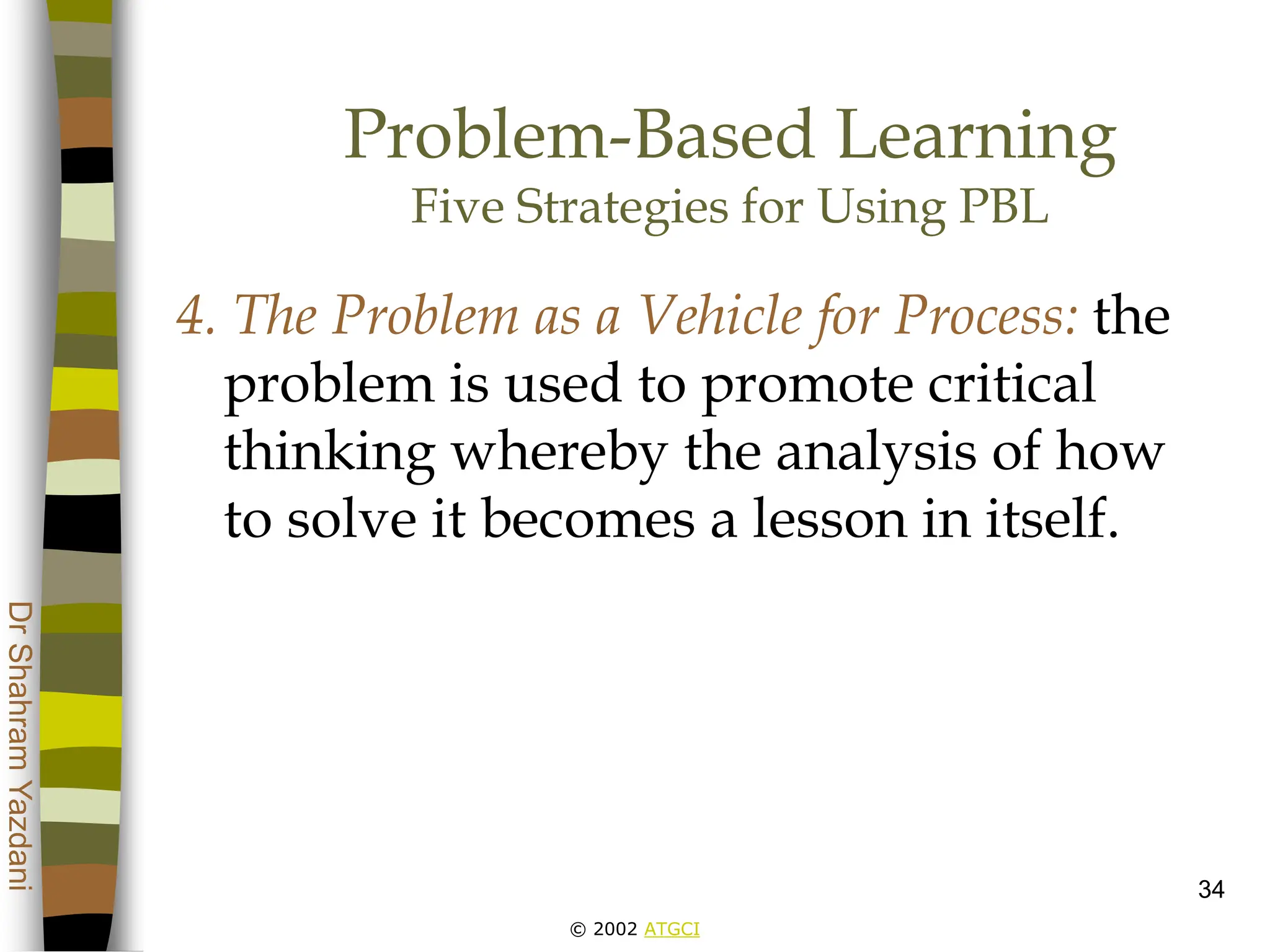 Problem-Based Learning
Five Strategies for Using PBL

4. The Problem as a Vehicle for Process: the problem is used to promote critical thinking whereby the analysis of how to solve it becomes a lesson in itself.

Dr Shahram Yazdani

34

© 2002 ATGCI